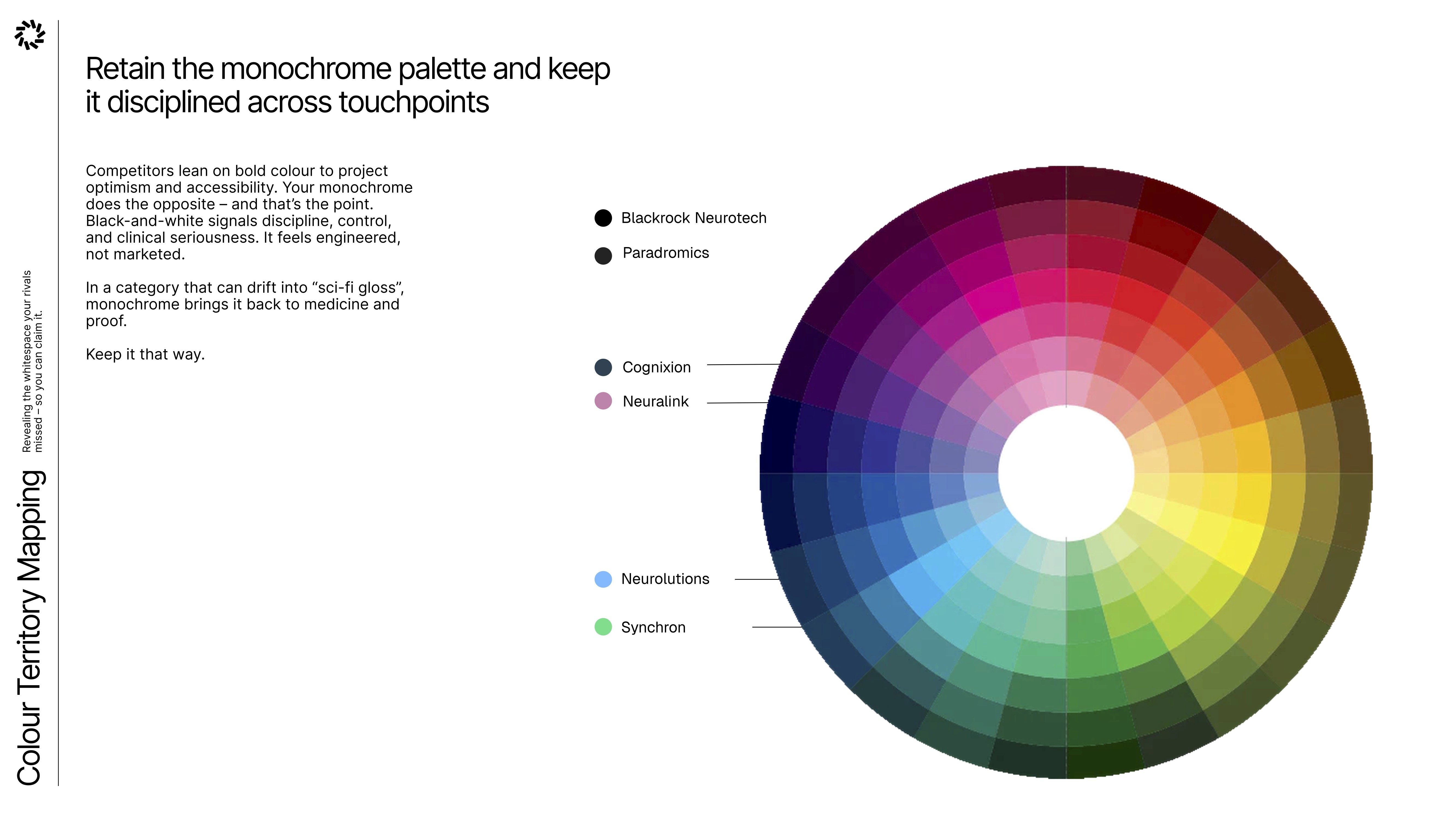 Colour Territory Mapping

Revealing the whitespace your rivals missed – so you can claim it.

Retain the monochrome palette and keep it disciplined across touchpoints

Competitors lean on bold colour to project optimism and accessibility. Your monochrome does the opposite – and that's the point. Black-and-white signals discipline, control, and clinical seriousness. It feels engineered, not marketed.

In a category that can drift into "sci-fi gloss", monochrome brings it back to medicine and proof.

Keep it that way.

Blackrock Neurotech

Paradromics

Cognixion

Neuralink

Neurolutions

Synchron